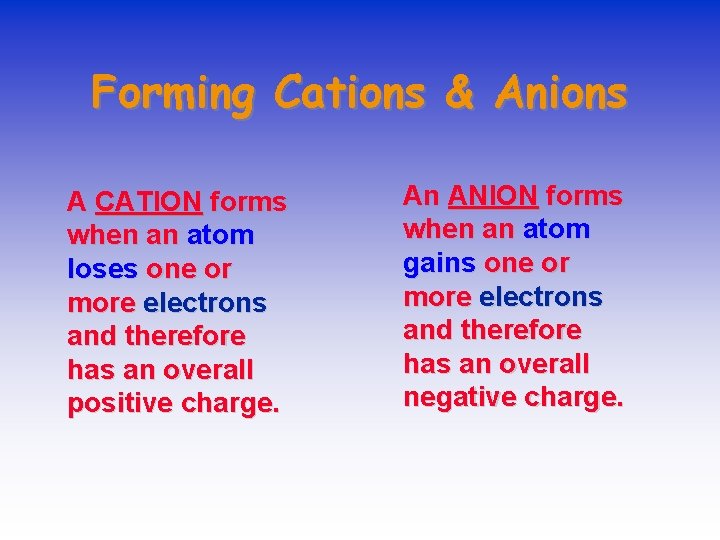 Forming Cations & Anions

A CATION forms when an atom loses one or more electrons and therefore has an overall positive charge.

An ANION forms when an atom gains one or more electrons and therefore has an overall negative charge.